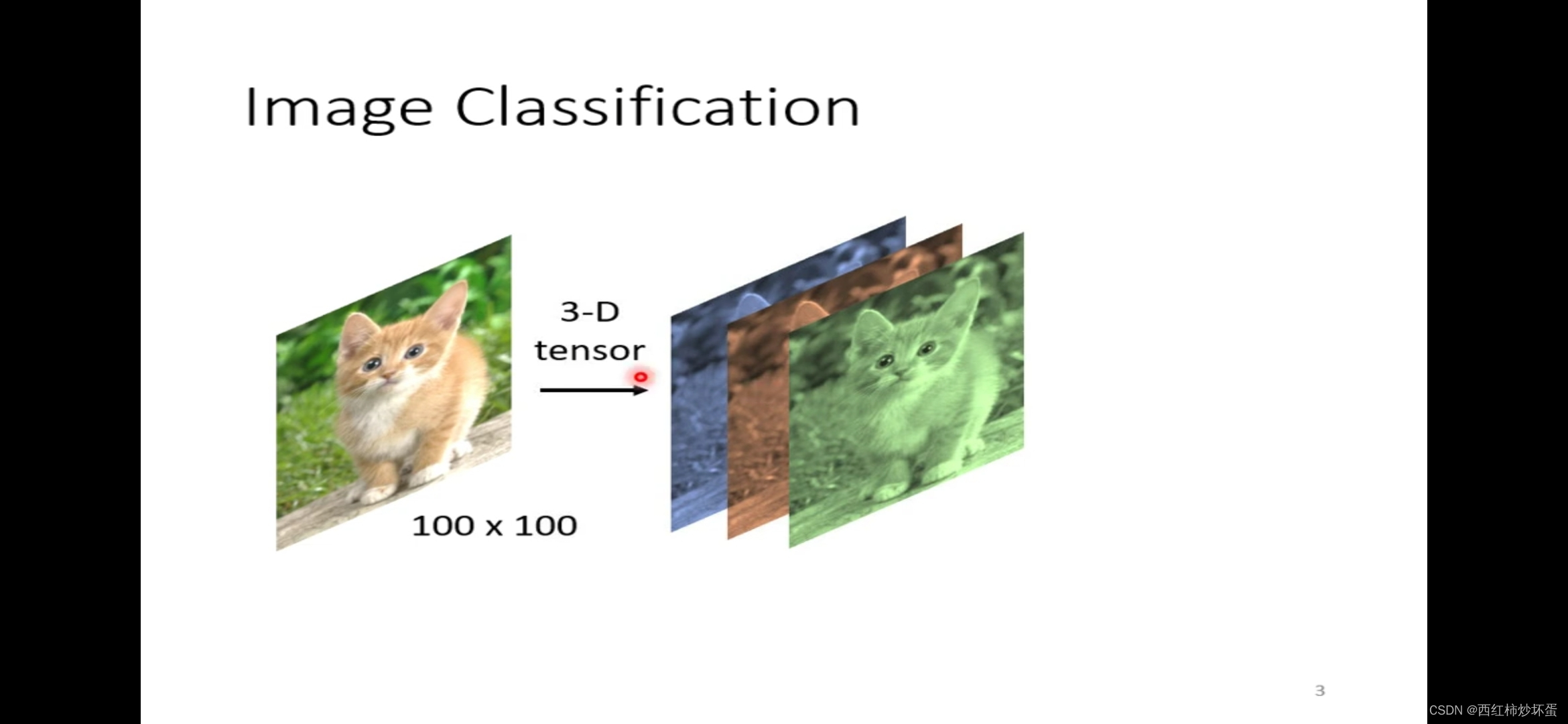 Image Classification

3-D tensor

100 x 100

3

CSDN @西红柿炒坏蛋